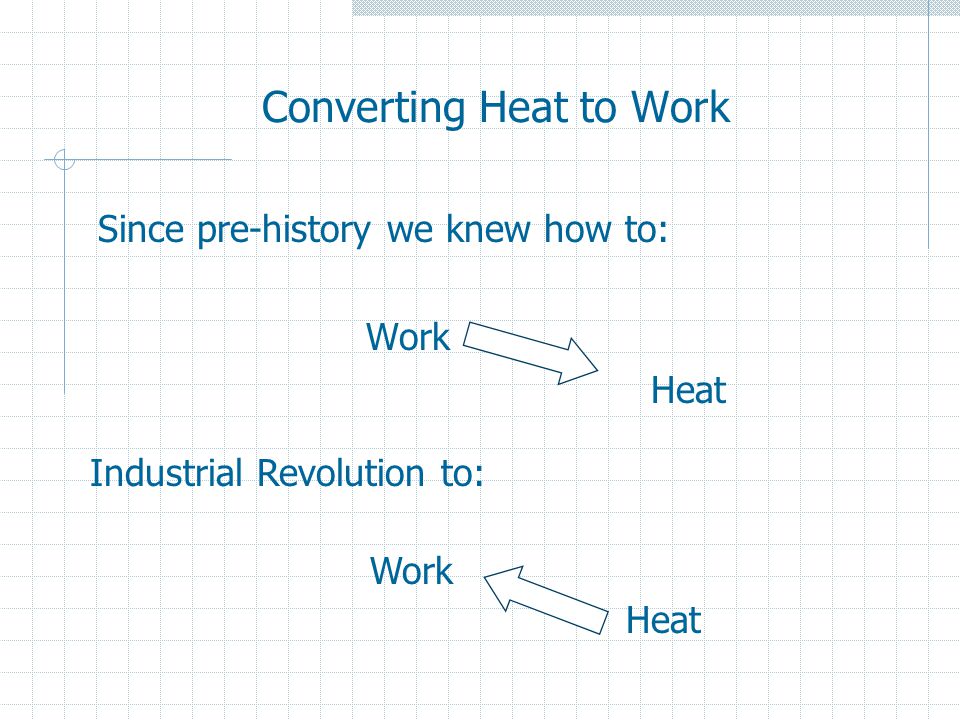 Converting Heat to Work

Since pre-history we knew how to:

Work

Heat

Industrial Revolution to:

Work

Heat